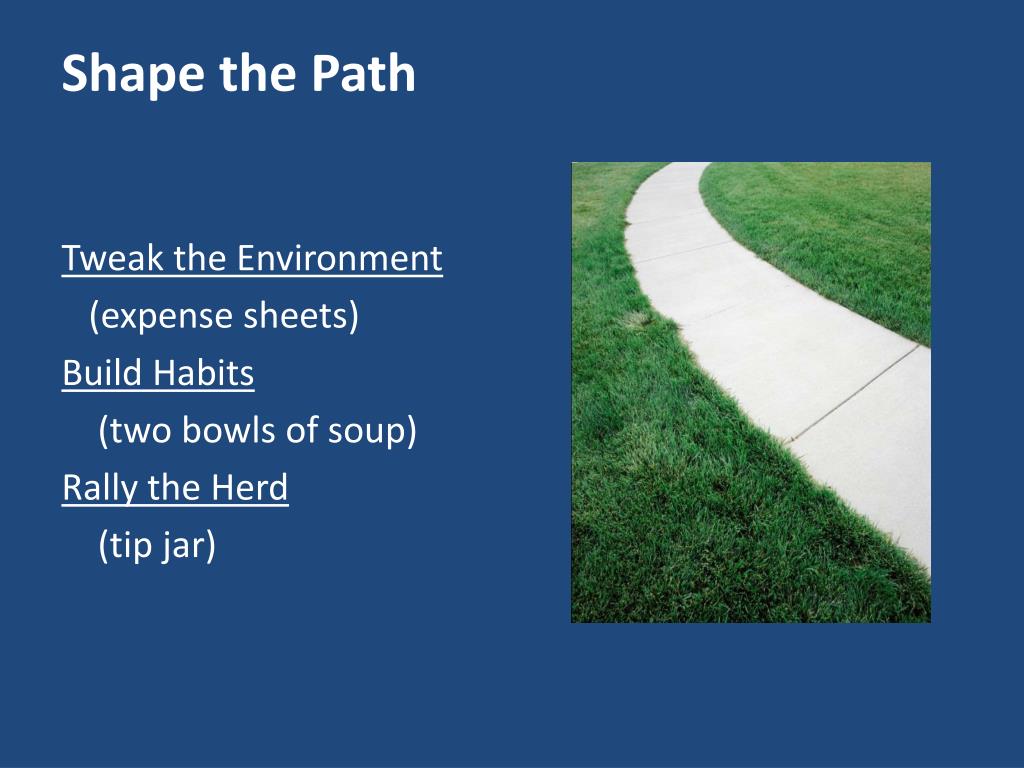 Shape the Path

Tweak the Environment
(expense sheets)
Build Habits
(two bowls of soup)
Rally the Herd
(tip jar)